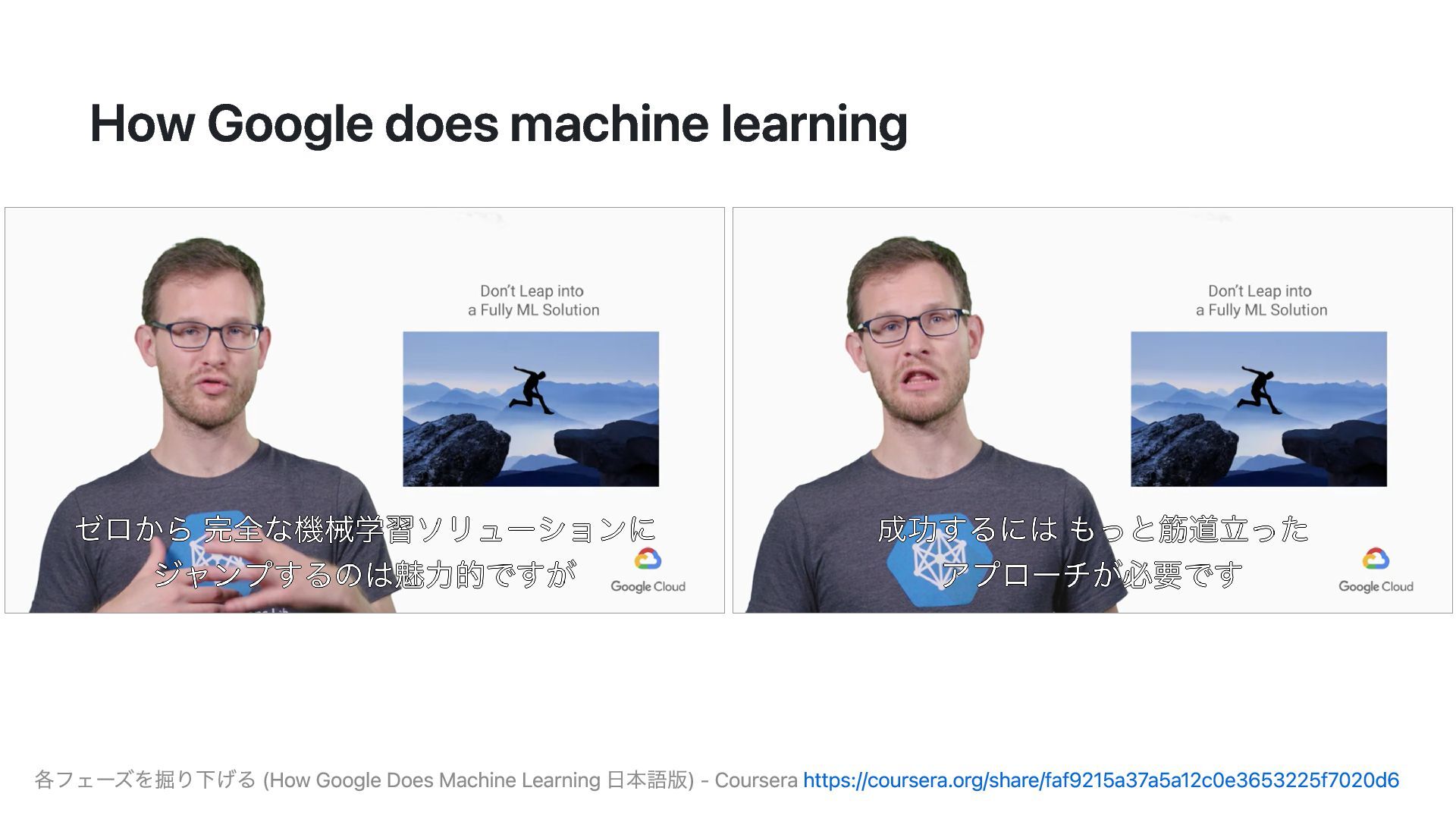 How Google does machine learning

Don't Leap into a Fully ML Solution

ゼロから 完全な機械学習ソリューションに ジャンプするのは魅力的ですが

Google Cloud

Don't Leap into a Fully ML Solution

成功するには もっと筋道立った アプローチが必要です

Google Cloud

各フェーズを掘り下げる (How Google Does Machine Learning 日本語版) - Coursera https://coursera.org/share/faf9215a37a5a12c0e3653225f7020d6